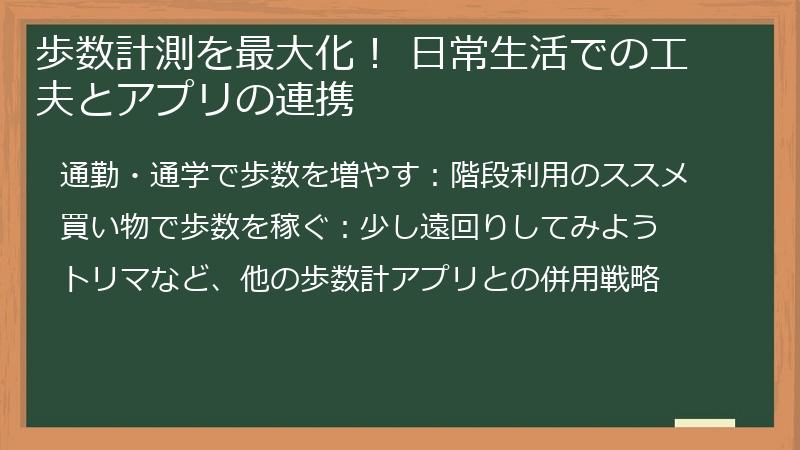 歩数計測を最大化！ 日常生活での工夫とアプリの連携

通勤・通学で歩数を増やす：階段利用のススメ

買い物で歩数を稼ぐ：少し遠回りしてみよう

トリマなど、他の歩数計アプリとの併用戦略